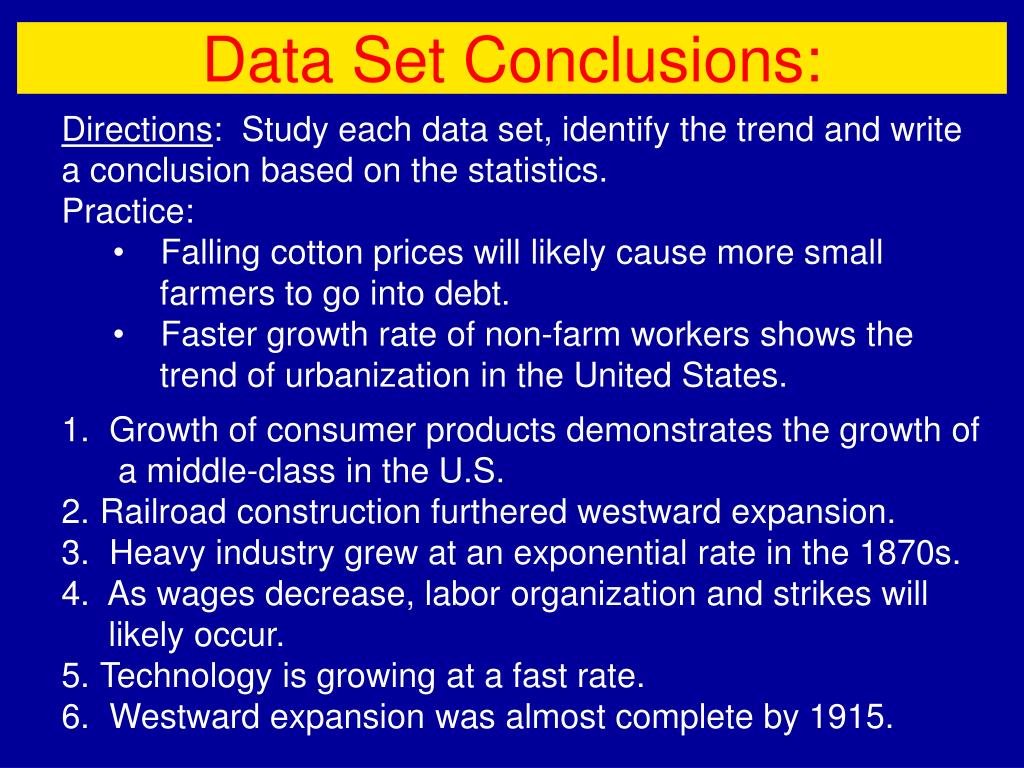 Data Set Conclusions:

Directions: Study each data set, identify the trend and write a conclusion based on the statistics.
Practice:
• Falling cotton prices will likely cause more small farmers to go into debt.
• Faster growth rate of non-farm workers shows the trend of urbanization in the United States.

1. Growth of consumer products demonstrates the growth of a middle-class in the U.S.
2. Railroad construction furthered westward expansion.
3. Heavy industry grew at an exponential rate in the 1870s.
4. As wages decrease, labor organization and strikes will likely occur.
5. Technology is growing at a fast rate.
6. Westward expansion was almost complete by 1915.